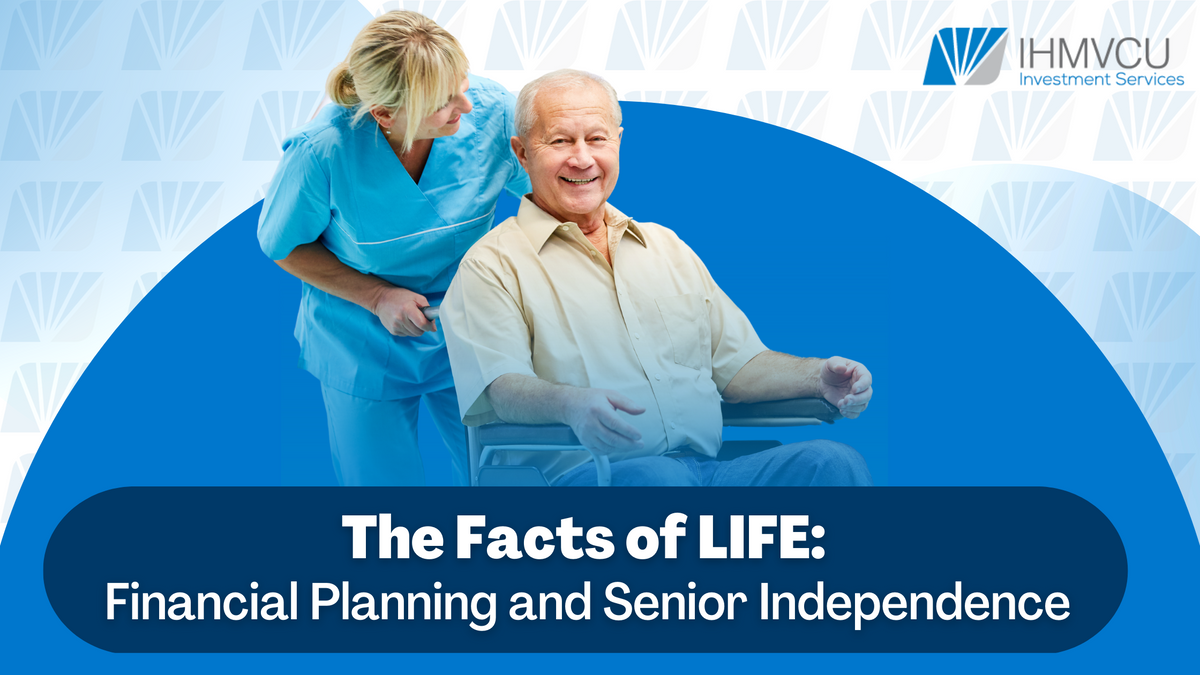 IHMVCU
Investment Services

The Facts of LIFE:
Financial Planning and Senior Independence